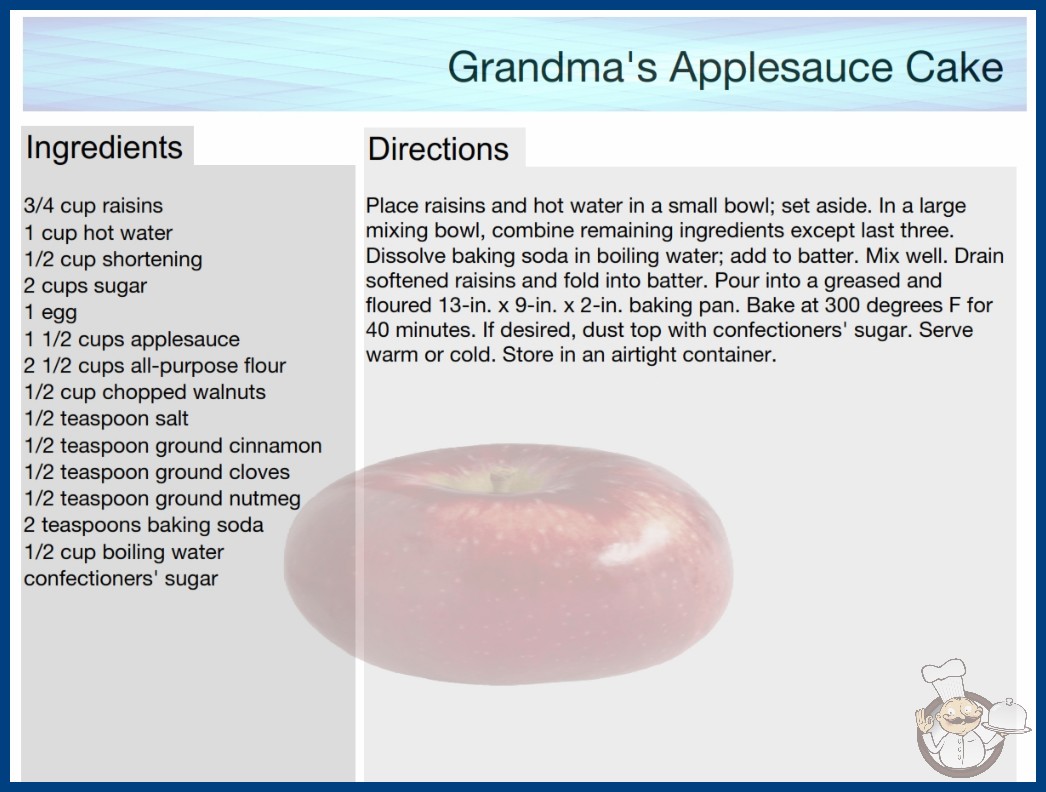 Grandma's Applesauce Cake

Ingredients

3/4 cup raisins
1 cup hot water
1/2 cup shortening
2 cups sugar
1 egg
1 1/2 cups applesauce
2 1/2 cups all-purpose flour
1/2 cup chopped walnuts
1/2 teaspoon salt
1/2 teaspoon ground cinnamon
1/2 teaspoon ground cloves
1/2 teaspoon ground nutmeg
2 teaspoons baking soda
1/2 cup boiling water
confectioners' sugar

Directions

Place raisins and hot water in a small bowl; set aside. In a large mixing bowl, combine remaining ingredients except last three. Dissolve baking soda in boiling water; add to batter. Mix well. Drain softened raisins and fold into batter. Pour into a greased and floured 13-in. x 9-in. x 2-in. baking pan. Bake at 300 degrees F for 40 minutes. If desired, dust top with confectioners' sugar. Serve warm or cold. Store in an airtight container.